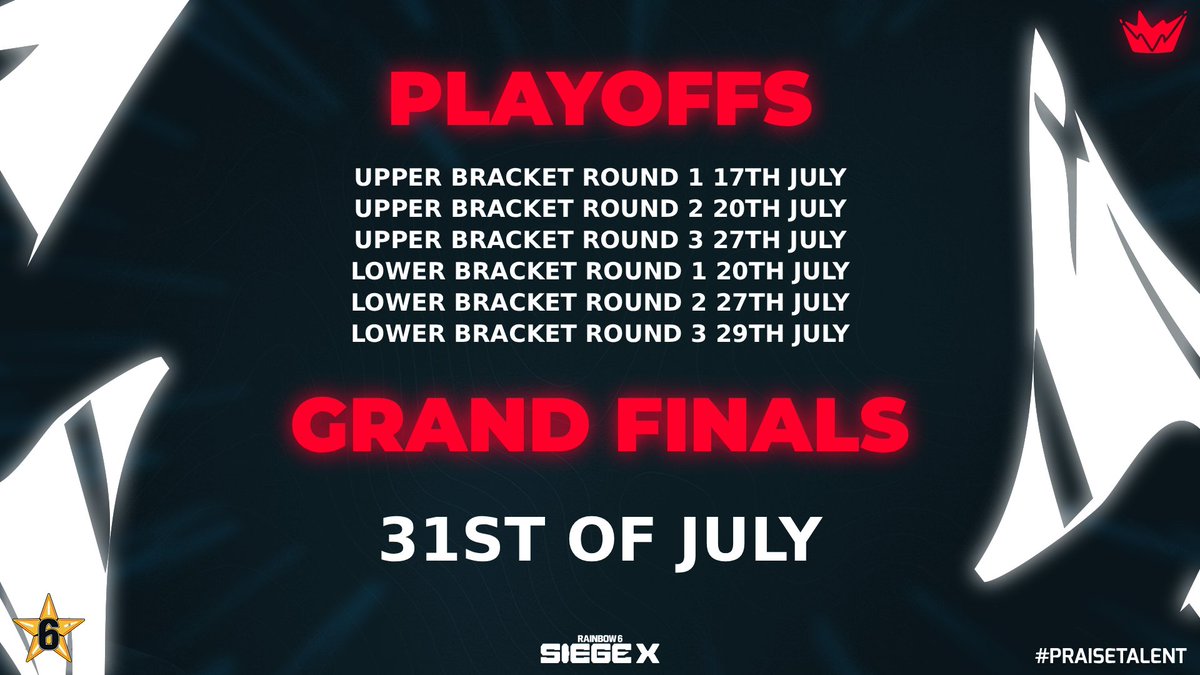 PLAYOFFS

UPPER BRACKET ROUND 1 17TH JULY
UPPER BRACKET ROUND 2 20TH JULY
UPPER BRACKET ROUND 3 27TH JULY
LOWER BRACKET ROUND 1 20TH JULY
LOWER BRACKET ROUND 2 27TH JULY
LOWER BRACKET ROUND 3 29TH JULY

GRAND FINALS

31ST OF JULY

6

RAINBOW 6
SIEGE X

#PRAISETALENT